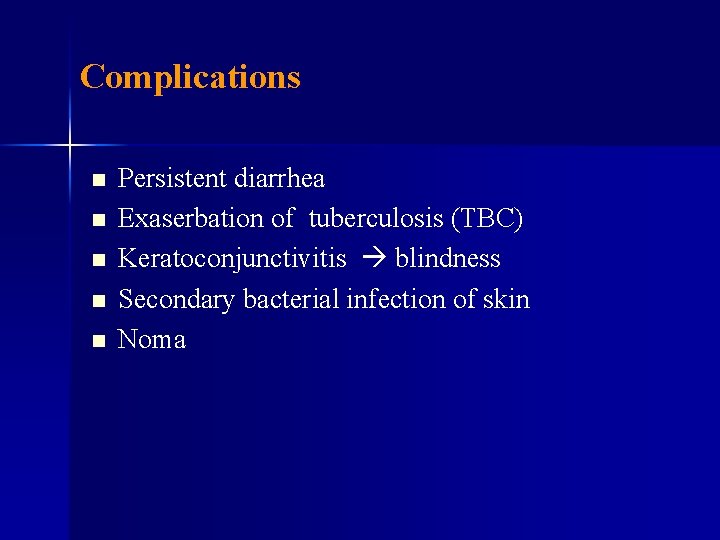 Complications

- Persistent diarrhea
- Exaserbation of tuberculosis (TBC)
- Keratoconjunctivitis → blindness
- Secondary bacterial infection of skin
- Noma